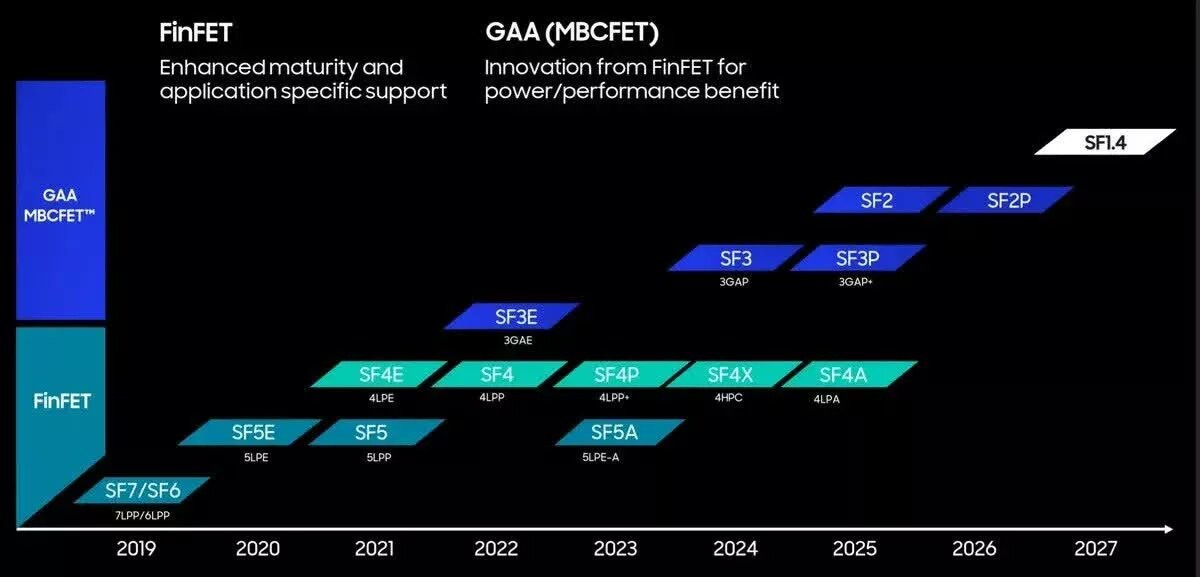 FinFET
Enhanced maturity and application specific support

GAA (MBCFET)
Innovation from FinFET for power/performance benefit

GAA MBCFET™

FinFET

SF1.4

SF2

SF2P

SF3
3GAP

SF3P
3GAP+

SF3E
3GAE

SF4E
4LPE

SF4
4LPP

SF4P
4LPP+

SF4X
4HPC

SF4A
4LPA

SF5E
5LPE

SF5
5LPP

SF5A
5LPE-A

SF7/SF6
7LPP/6LPP

2019 2020 2021 2022 2023 2024 2025 2026 2027